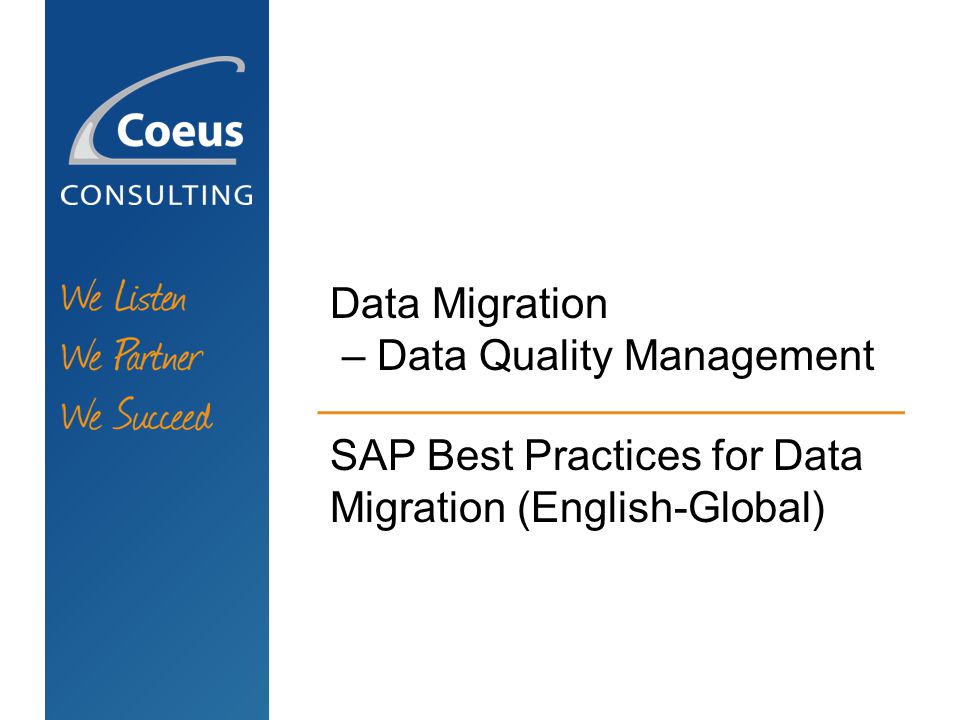 Coeus
CONSULTING

We Listen
We Partner
We Succeed

Data Migration
– Data Quality Management

SAP Best Practices for Data Migration (English-Global)